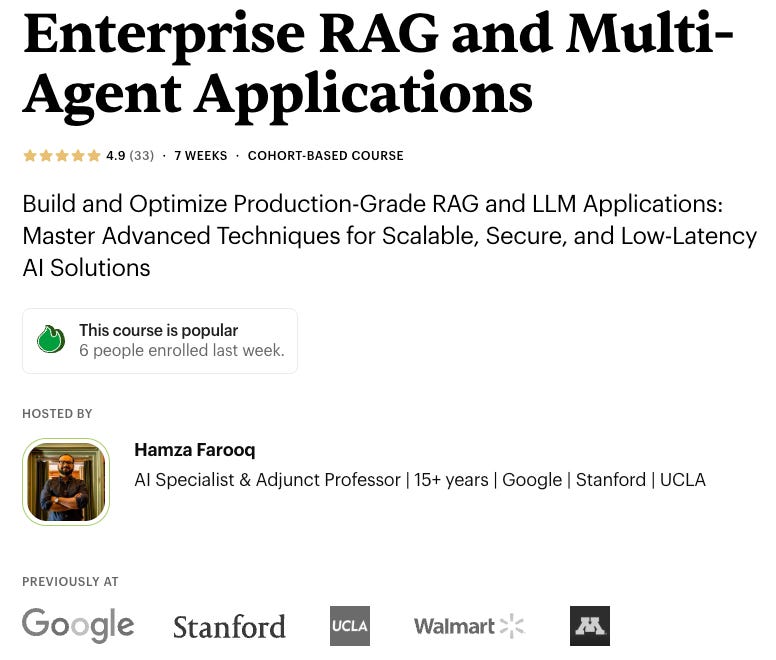 Enterprise RAG and Multi-Agent Applications

4.9 (33) · 7 WEEKS · COHORT-BASED COURSE

Build and Optimize Production-Grade RAG and LLM Applications: Master Advanced Techniques for Scalable, Secure, and Low-Latency AI Solutions

This course is popular
6 people enrolled last week.

HOSTED BY

Hamza Farooq
AI Specialist & Adjunct Professor | 15+ years | Google | Stanford | UCLA

PREVIOUSLY AT

Google Stanford UCLA Walmart M